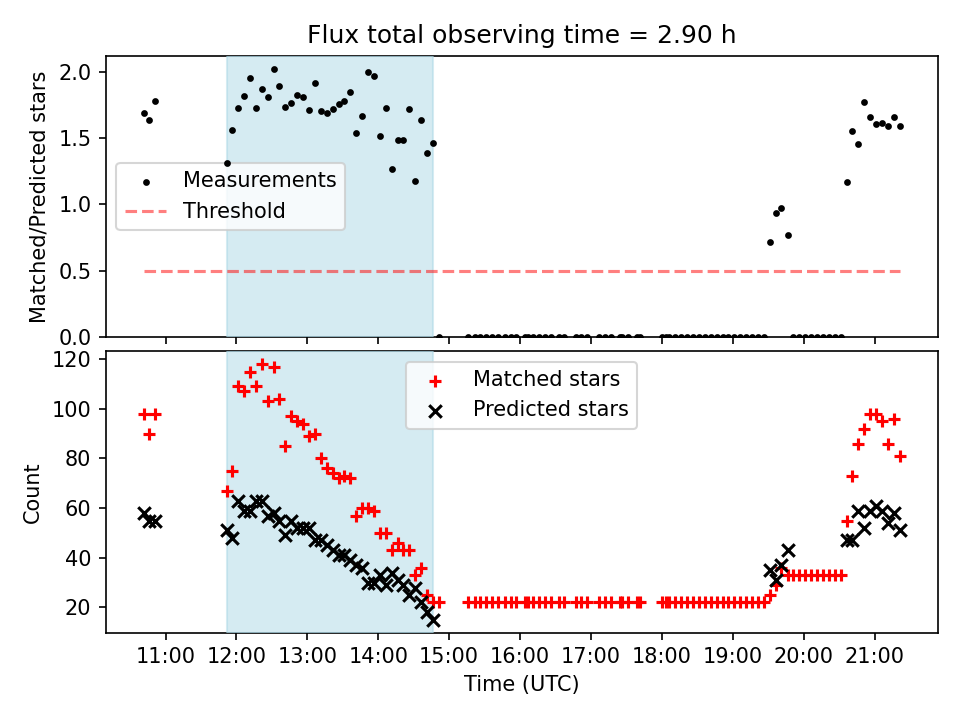 Flux total observing time = 2.90 h

Matched/Predicted stars

2.0
1.5
1.0
0.5
0.0

Measurements
Threshold

Count

120
100
80
60
40
20

Matched stars
Predicted stars

11:00 12:00 13:00 14:00 15:00 16:00 17:00 18:00 19:00 20:00 21:00

Time (UTC)